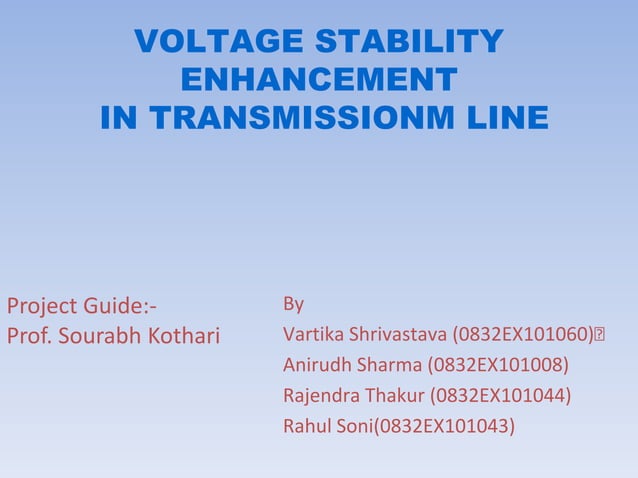 VOLTAGE STABILITY ENHANCEMENT IN TRANSMISSIONM LINE

Project Guide:-
Prof. Sourabh Kothari

By
Vartika Shrivastava (0832EX101060)
Anirudh Sharma (0832EX101008)
Rajendra Thakur (0832EX101044)
Rahul Soni(0832EX101043)